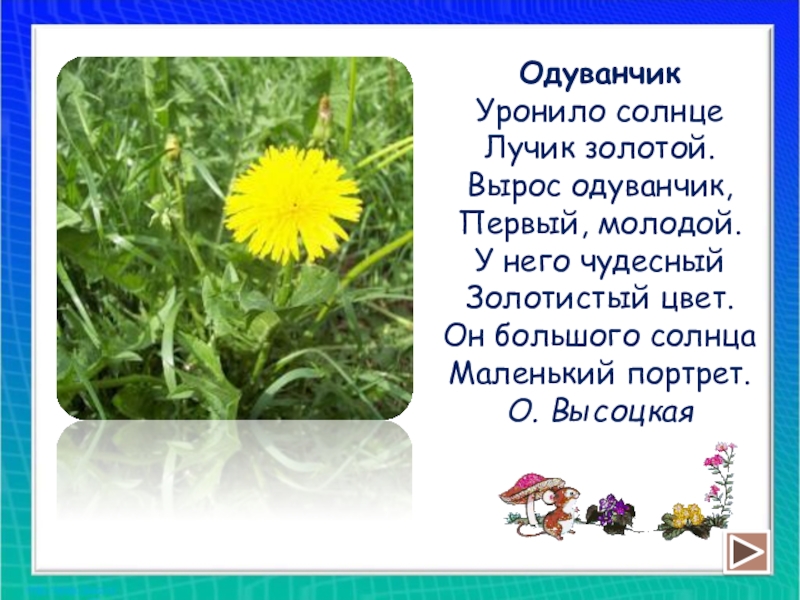 Одуванчик
Уронило солнце
Лучик золотой.
Вырос одуванчик,
Первый, молодой.
У него чудесный
Золотистый цвет.
Он большого солнца
Маленький портрет.
О. Высоцкая